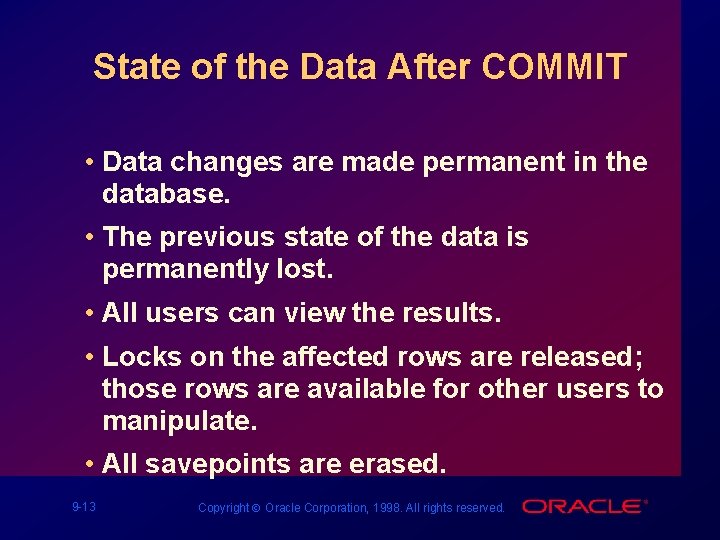 State of the Data After COMMIT

• Data changes are made permanent in the database.

• The previous state of the data is permanently lost.

• All users can view the results.

• Locks on the affected rows are released; those rows are available for other users to manipulate.

• All savepoints are erased.

9-13

Copyright © Oracle Corporation, 1998. All rights reserved.

ORACLE®